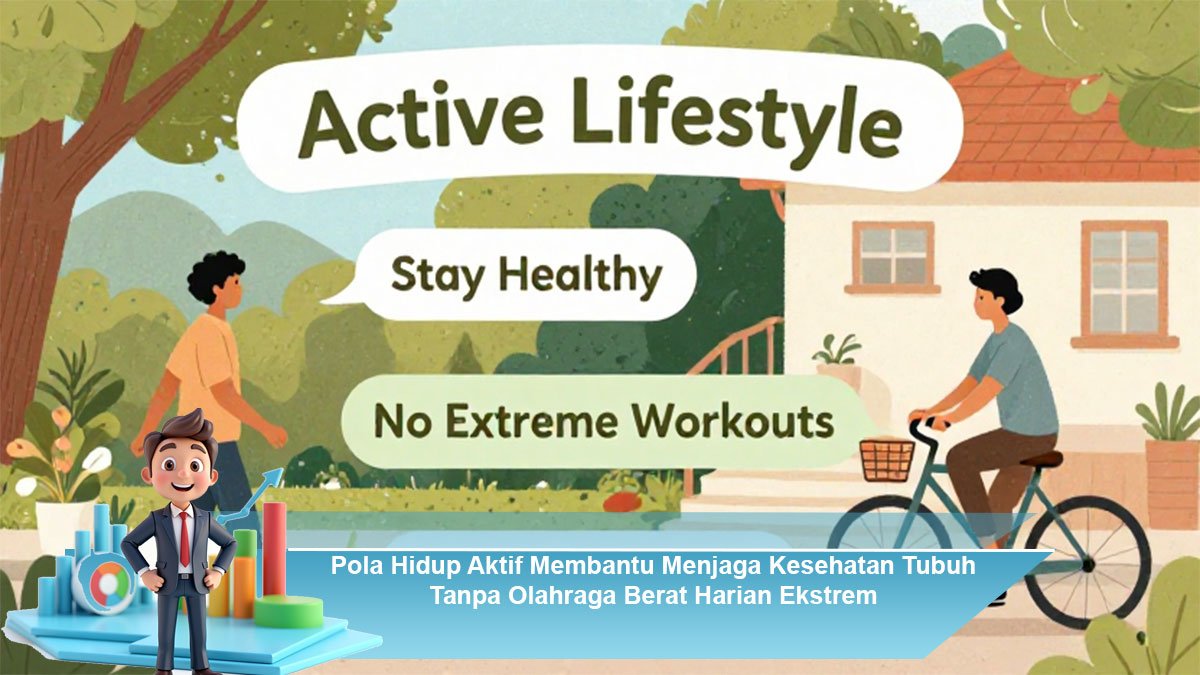 Active Lifestyle

Stay Healthy

No Extreme Workouts

Pola Hidup Aktif Membantu Menjaga Kesehatan Tubuh Tanpa Olahraga Berat Harian Ekstrem